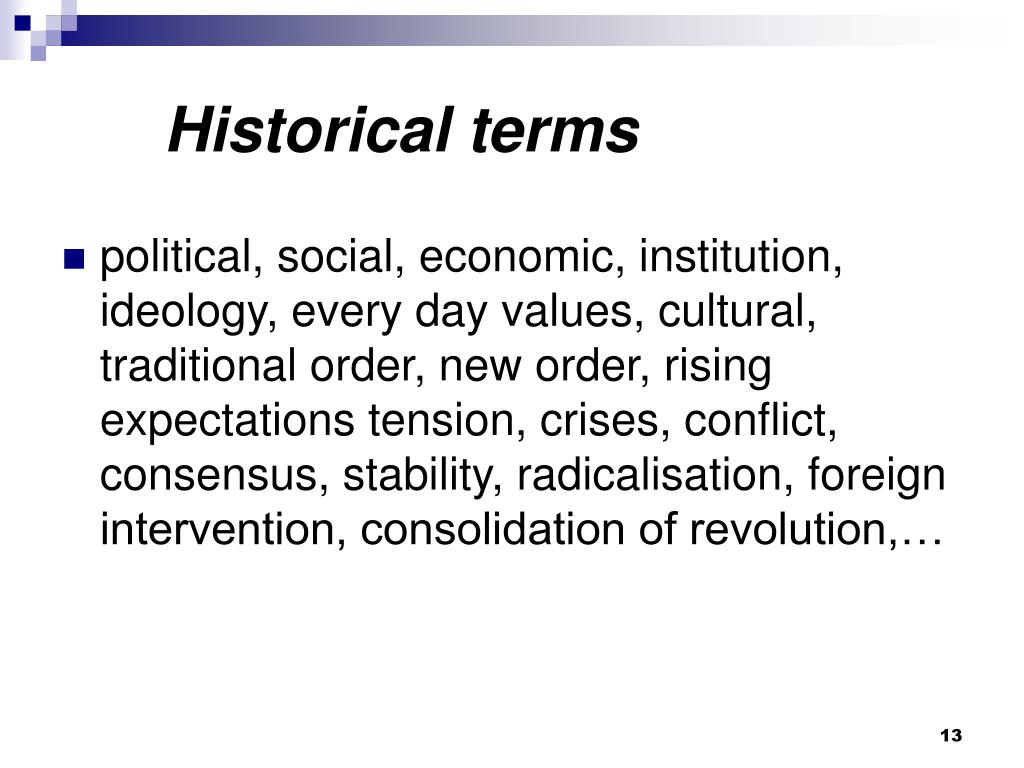 Historical terms

political, social, economic, institution, ideology, every day values, cultural, traditional order, new order, rising expectations tension, crises, conflict, consensus, stability, radicalisation, foreign intervention, consolidation of revolution,…

13